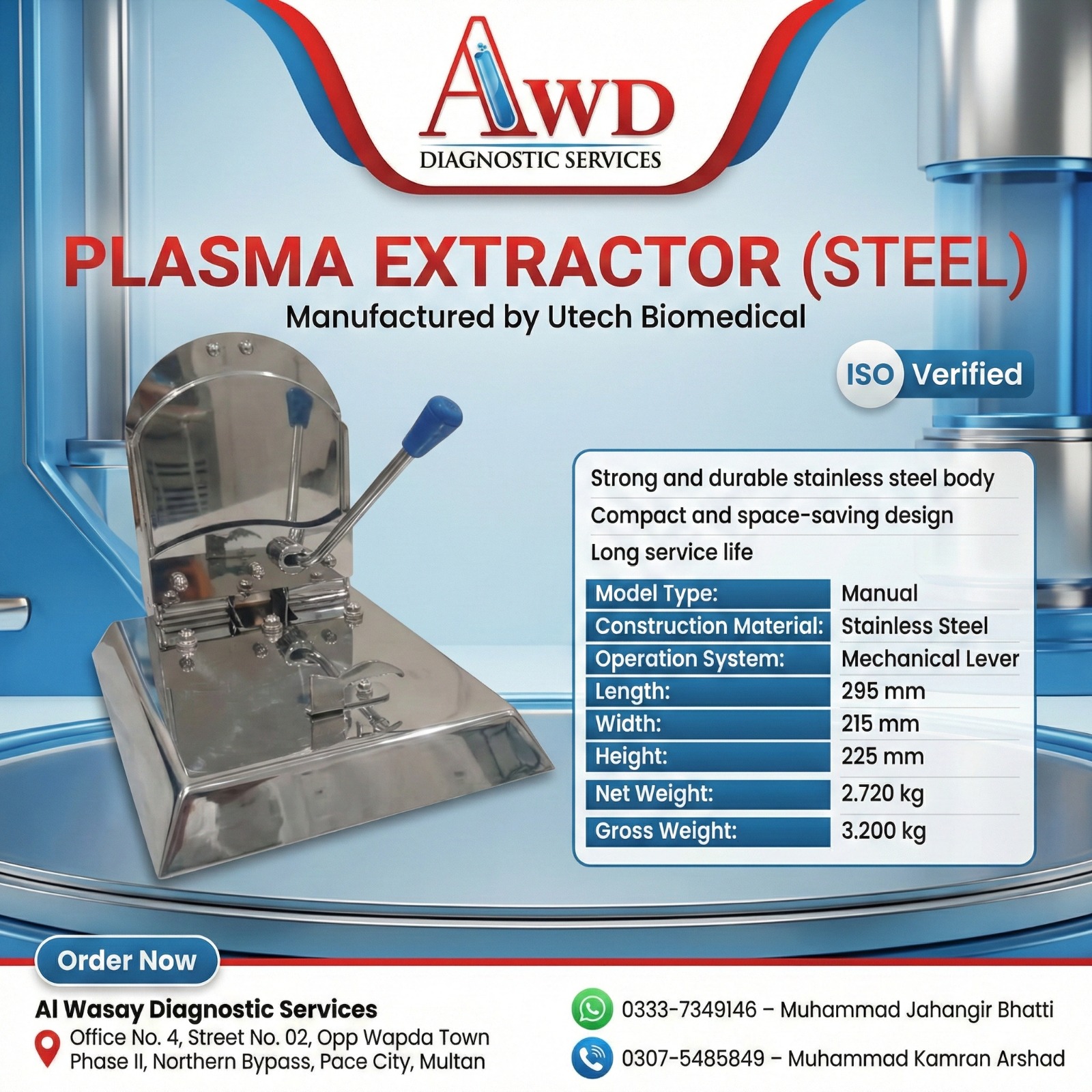 AWD
DIAGNOSTIC SERVICES

PLASMA EXTRACTOR (STEEL)
Manufactured by Utech Biomedical

ISO Verified

Strong and durable stainless steel body
Compact and space-saving design
Long service life

| Model Type: | Manual |
|---|---|
| Construction Material: | Stainless Steel |
| Operation System: | Mechanical Lever |
| Length: | 295 mm |
| Width: | 215 mm |
| Height: | 225 mm |
| Net Weight: | 2.720 kg |
| Gross Weight: | 3.200 kg |

Order Now

Al Wasay Diagnostic Services
Office No. 4, Street No. 02, Opp Wapda Town Phase II, Northern Bypass, Pace City, Multan

0333-7349146 – Muhammad Jahangir Bhatti
0307-5485849 – Muhammad Kamran Arshad